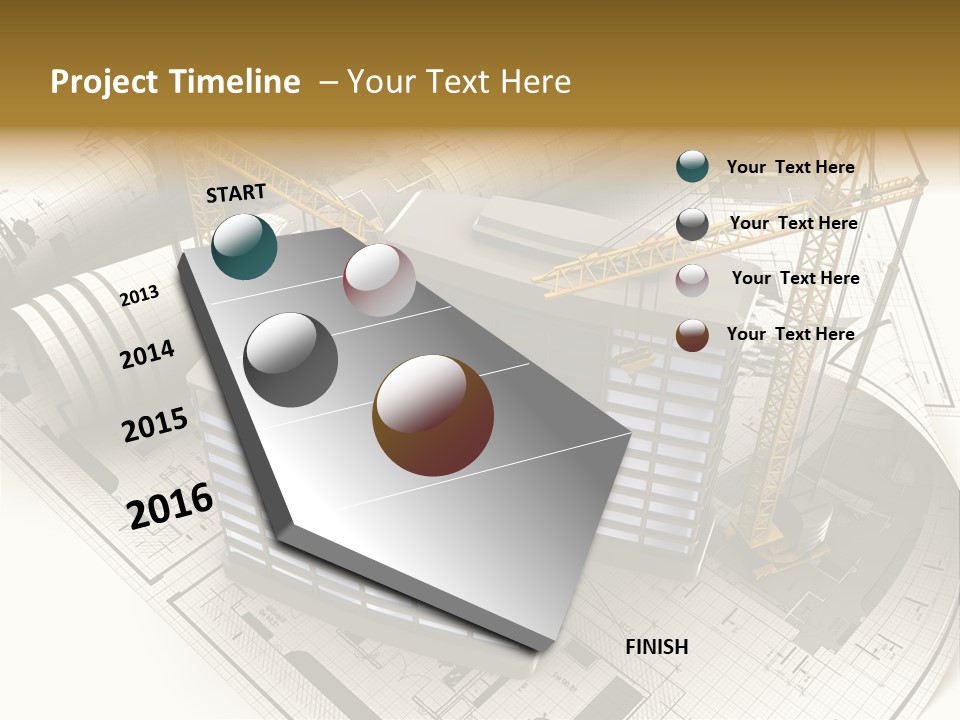 Project Timeline – Your Text Here

START

2013

2014

2015

2016

FINISH

Your Text Here

Your Text Here

Your Text Here

Your Text Here